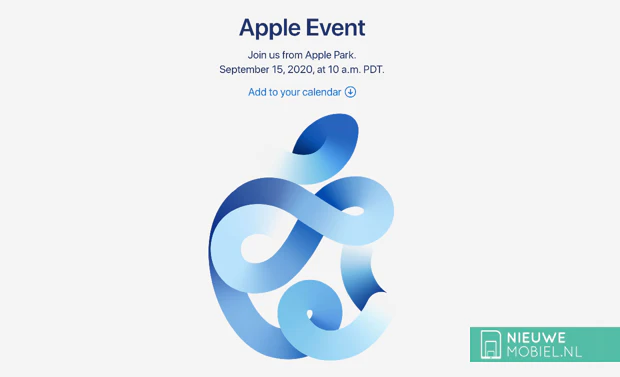 Apple Event

Join us from Apple Park.
September 15, 2020, at 10 a.m. PDT.

Add to your calendar

NIEUWE
MOBIEL.NL